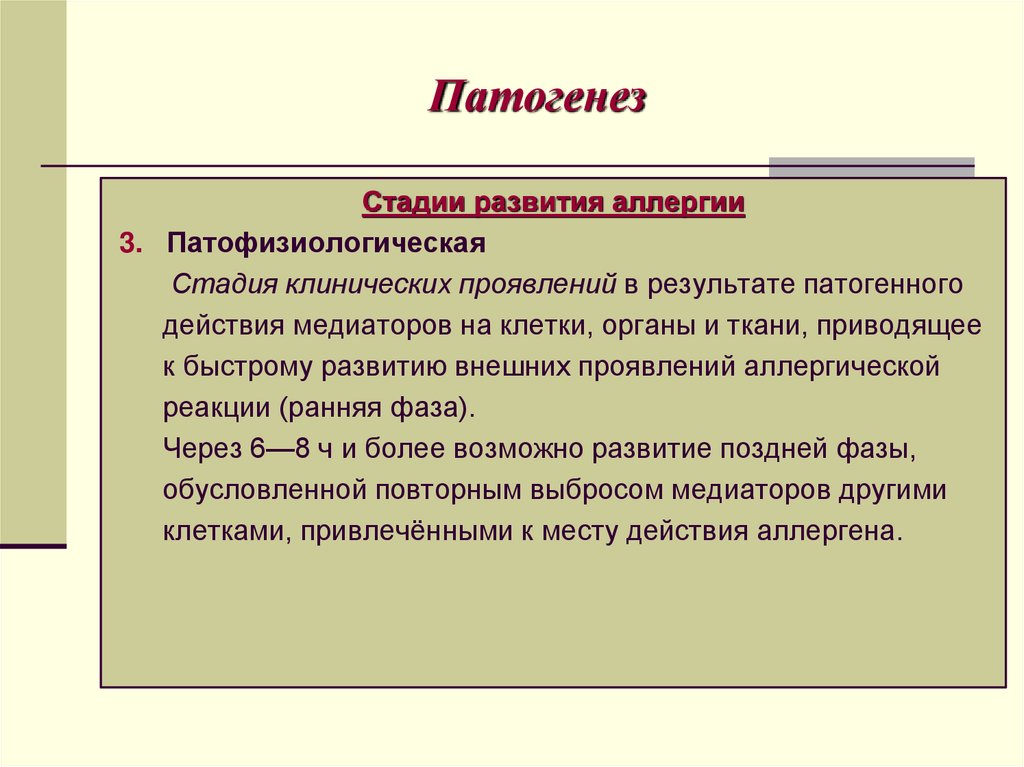 Патогенез

Стадии развития аллергии

3. Патофизиологическая

Стадия клинических проявлений в результате патогенного действия медиаторов на клетки, органы и ткани, приводящее к быстрому развитию внешних проявлений аллергической реакции (ранняя фаза).

Через 6—8 ч и более возможно развитие поздней фазы, обусловленной повторным выбросом медиаторов другими клетками, привлечёнными к месту действия аллергена.